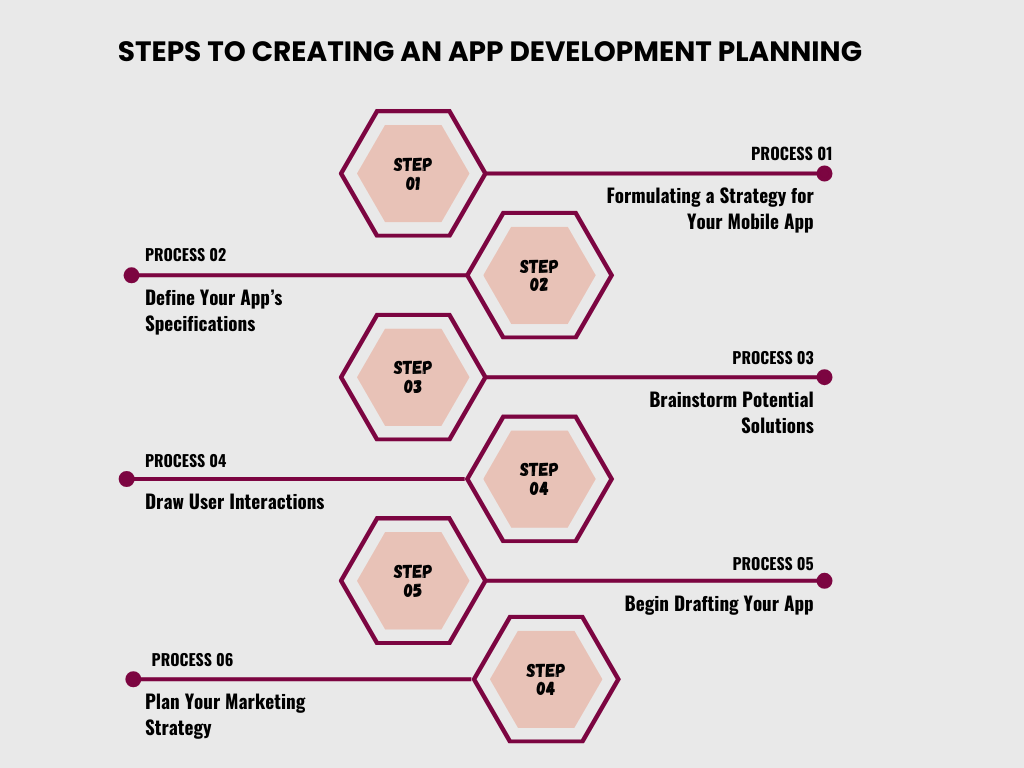 STEPS TO CREATING AN APP DEVELOPMENT PLANNING

STEP 01

PROCESS 01

Formulating a Strategy for Your Mobile App

PROCESS 02

Define Your App's Specifications

STEP 02

STEP 03

PROCESS 03

Brainstorm Potential Solutions

PROCESS 04

Draw User Interactions

STEP 04

STEP 05

PROCESS 05

Begin Drafting Your App

PROCESS 06

Plan Your Marketing Strategy

STEP 04